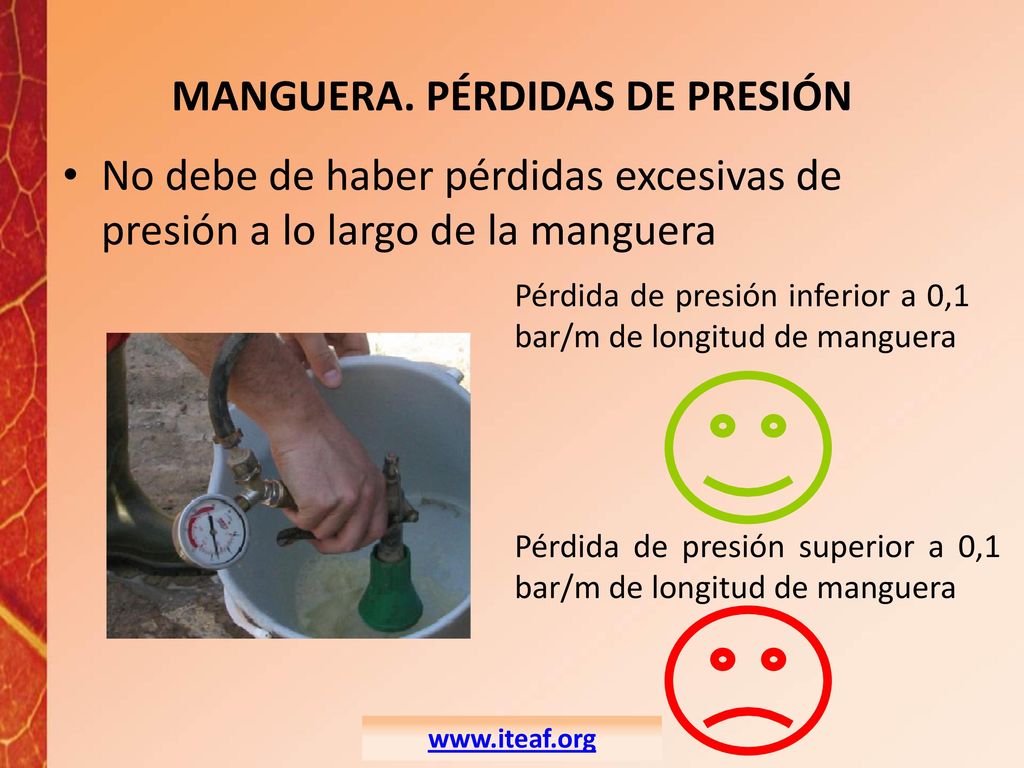 MANGUERA. PÉRDIDAS DE PRESIÓN

• No debe de haber pérdidas excesivas de presión a lo largo de la manguera

Pérdida de presión inferior a 0,1 bar/m de longitud de manguera

Pérdida de presión superior a 0,1 bar/m de longitud de manguera

www.iteaf.org